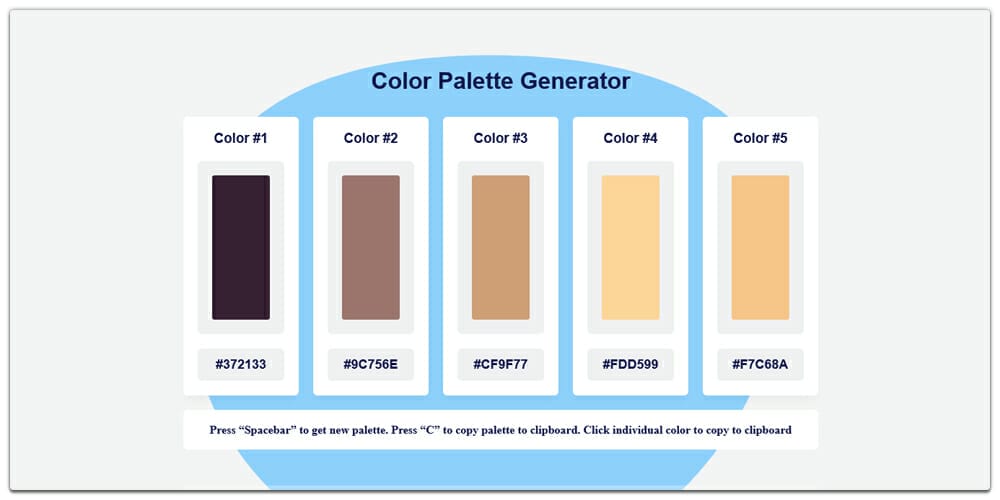 Color Palette Generator

Color #1

#372133

Color #2

#9C756E

Color #3

#CF9F77

Color #4

#FDD599

Color #5

#F7C68A

Press “Spacebar” to get new palette. Press “C” to copy palette to clipboard. Click individual color to copy to clipboard